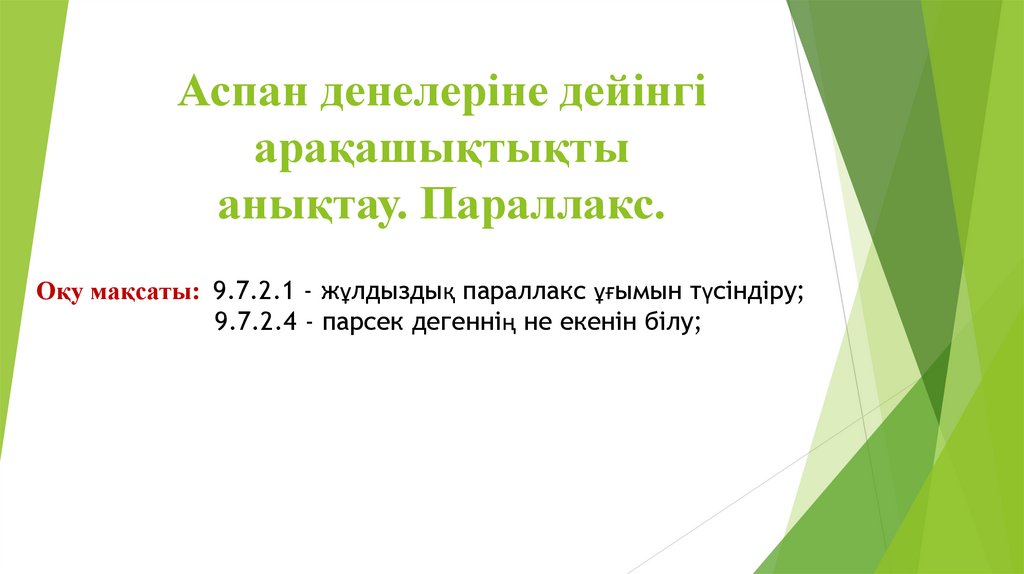 Аспан денелеріне дейінгі арақашықтықты анықтау. Параллакс.

Оқу мақсаты: 9.7.2.1 - жұлдыздық параллакс ұғымын түсіндіру;
9.7.2.4 - парсек дегеннің не екенін білу;